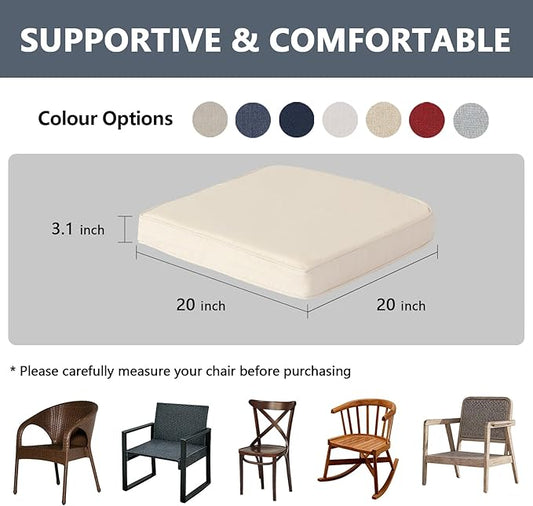 SUPPORTIVE & COMFORTABLE

Colour Options

3.1 inch

20 inch

20 inch

* Please carefully measure your chair before purchasing